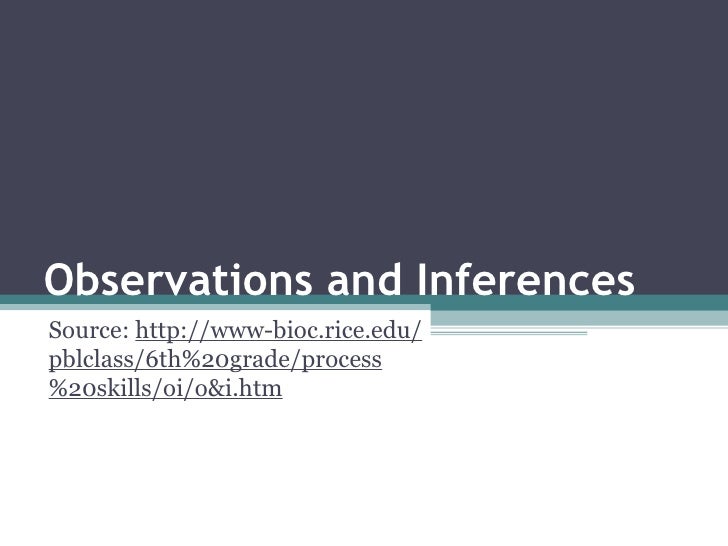 Observations and Inferences

Source: http://www-bioc.rice.edu/pblclass/6th%20grade/process%20skills/oi/o&i.htm